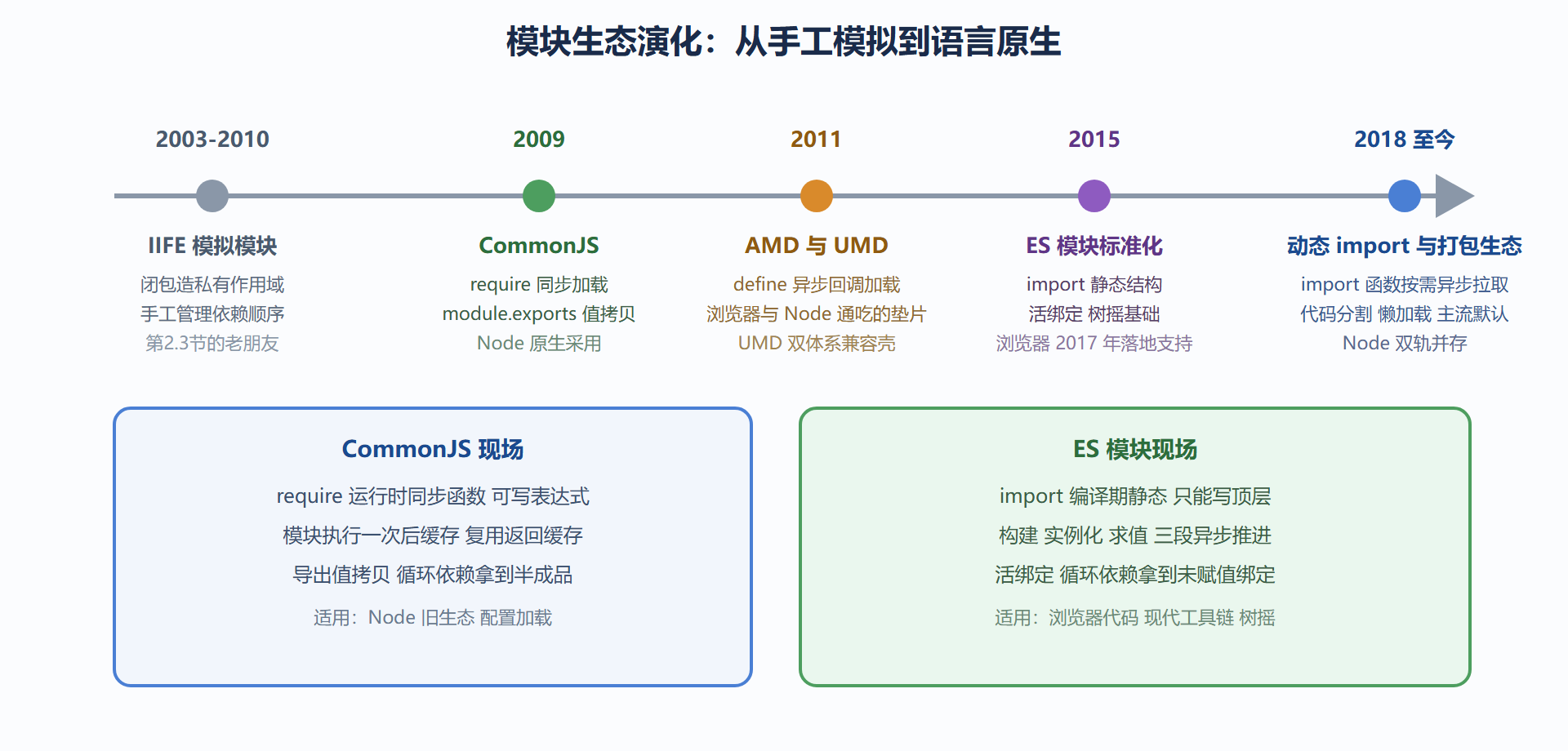 模块生态演化：从手工模拟到语言原生

2003-2010

IIFE 模拟模块

闭包造私有作用域
手工管理依赖顺序
第2.3节的老朋友

2009

CommonJS

require 同步加载
module.exports 值拷贝
Node 原生采用

2011

AMD 与 UMD

define 异步回调加载
浏览器与 Node 通吃的垫片
UMD 双体系兼容壳

2015

ES 模块标准化

import 静态结构
活绑定 树摇基础
浏览器 2017 年落地支持

2018 至今

动态 import 与打包生态

import 函数按需异步拉取
代码分割 懒加载 主流默认
Node 双轨并存

CommonJS 现场

require 运行时同步函数 可写表达式
模块执行一次后缓存 复用返回缓存
导出值拷贝 循环依赖拿到半成品
适用：Node 旧生态 配置加载

ES 模块现场

import 编译期静态 只能写顶层
构建 实例化 求值 三段异步推进
活绑定 循环依赖拿到未赋值绑定
适用：浏览器代码 现代工具链 树摇